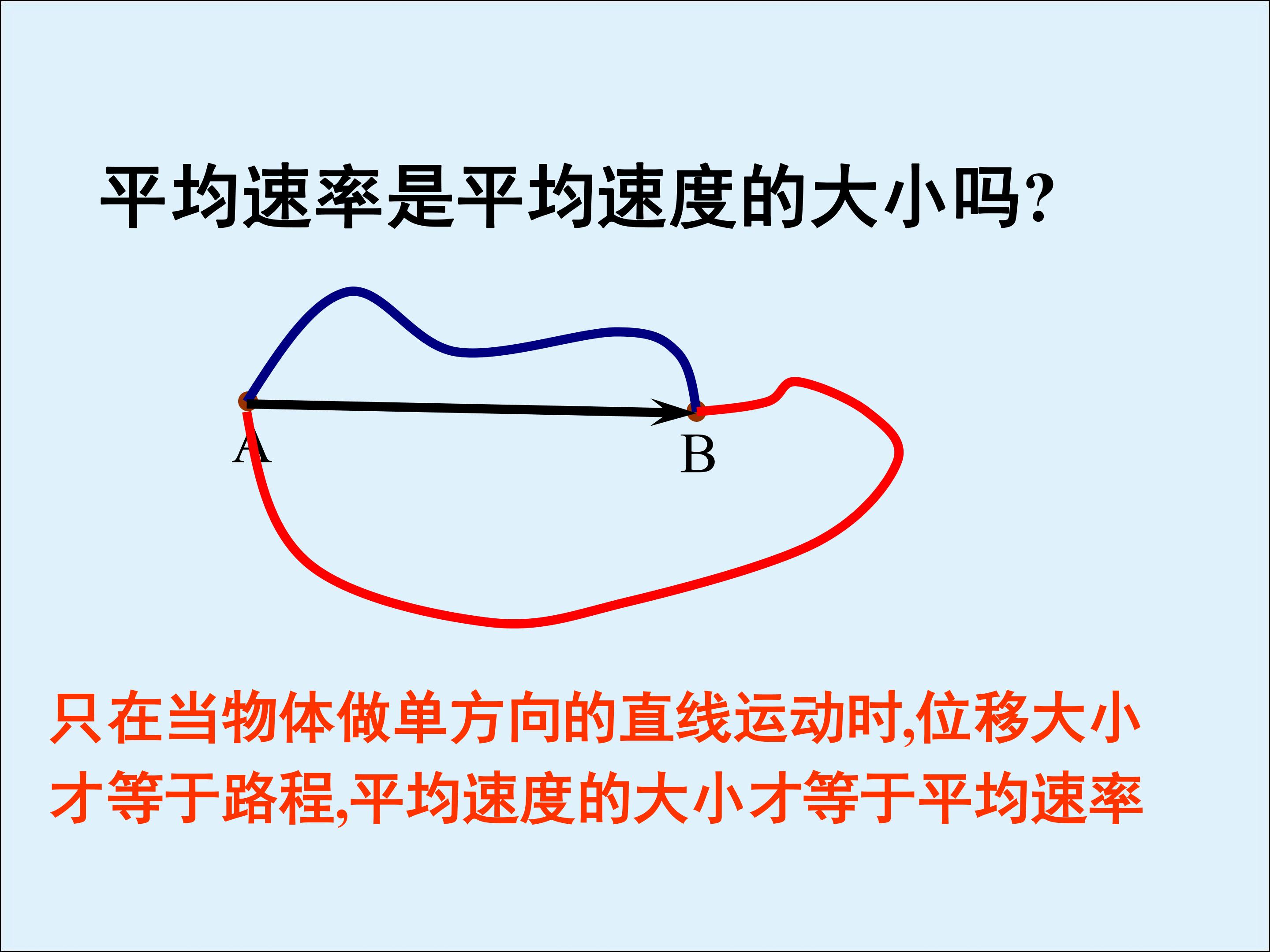 平均速率是平均速度的大小吗?

A

B

只在当物体做单方向的直线运动时,位移大小才等于路程,平均速度的大小才等于平均速率